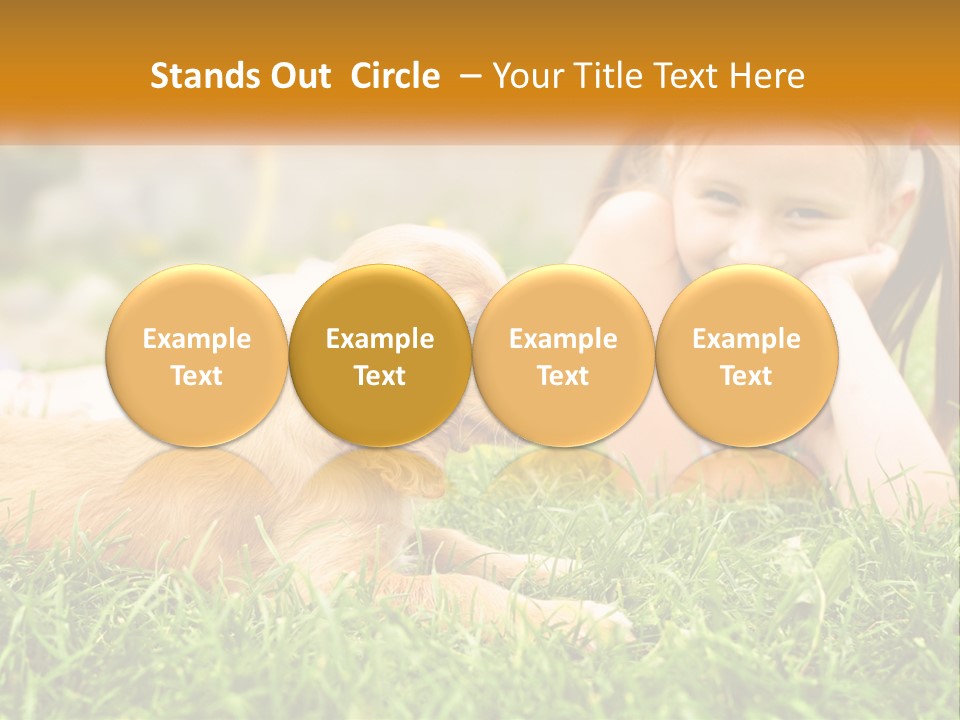 Stands Out Circle – Your Title Text Here

Example Text

Example Text

Example Text

Example Text